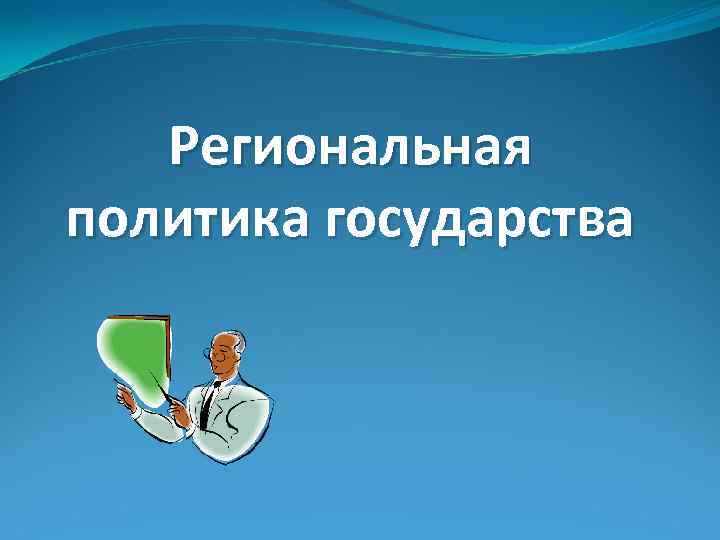 Региональная политика государства